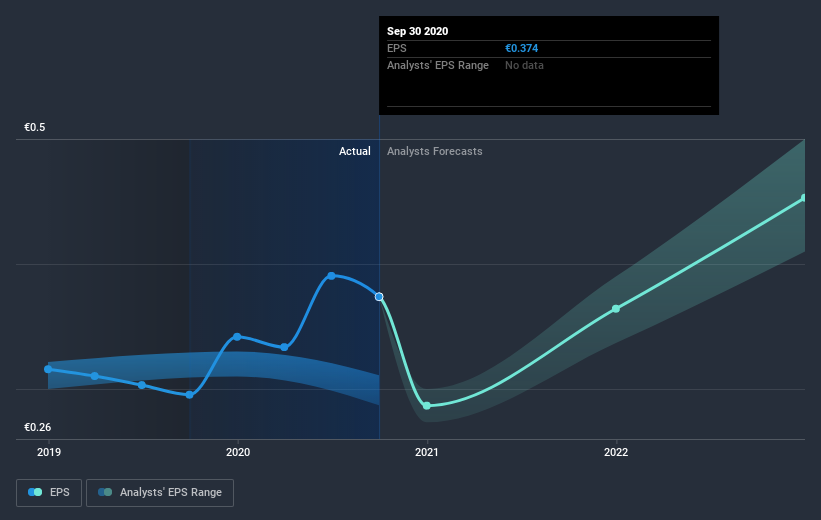 Sep 30 2020
EPS €0.374
Analysts' EPS Range No data

€0.5
Actual
Analysts Forecasts
€0.26

2019
2020
2021
2022

EPS
Analysts' EPS Range